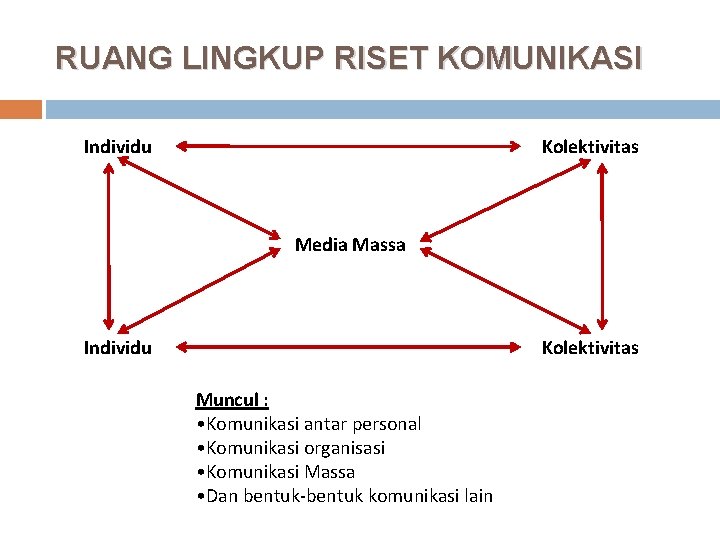 RUANG LINGKUP RISET KOMUNIKASI

Individu

Kolektivitas

Media Massa

Individu

Kolektivitas

Muncul :
•Komunikasi antar personal
•Komunikasi organisasi
•Komunikasi Massa
•Dan bentuk-bentuk komunikasi lain